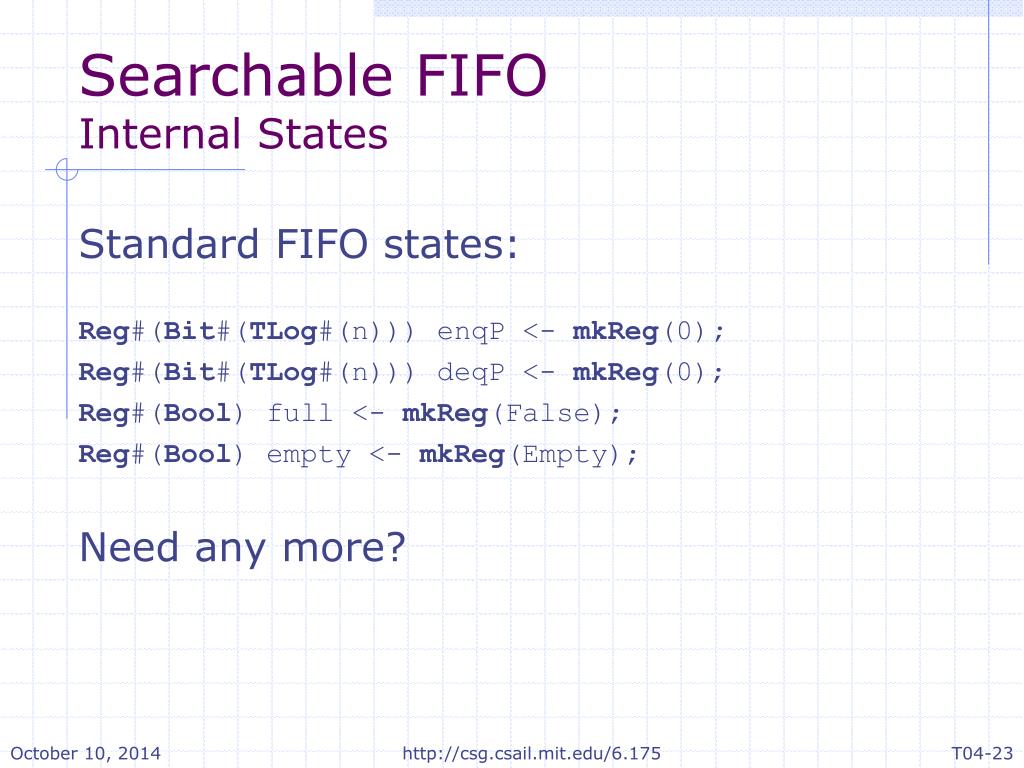 Searchable FIFO
Internal States

Standard FIFO states:

Reg#(Bit#(TLog#(n))) enqP <- mkReg(0);
Reg#(Bit#(TLog#(n))) deqP <- mkReg(0);
Reg#(Bool) full <- mkReg(False);
Reg#(Bool) empty <- mkReg(Empty);

Need any more?

October 10, 2014 http://csg.csail.mit.edu/6.175 T04-23